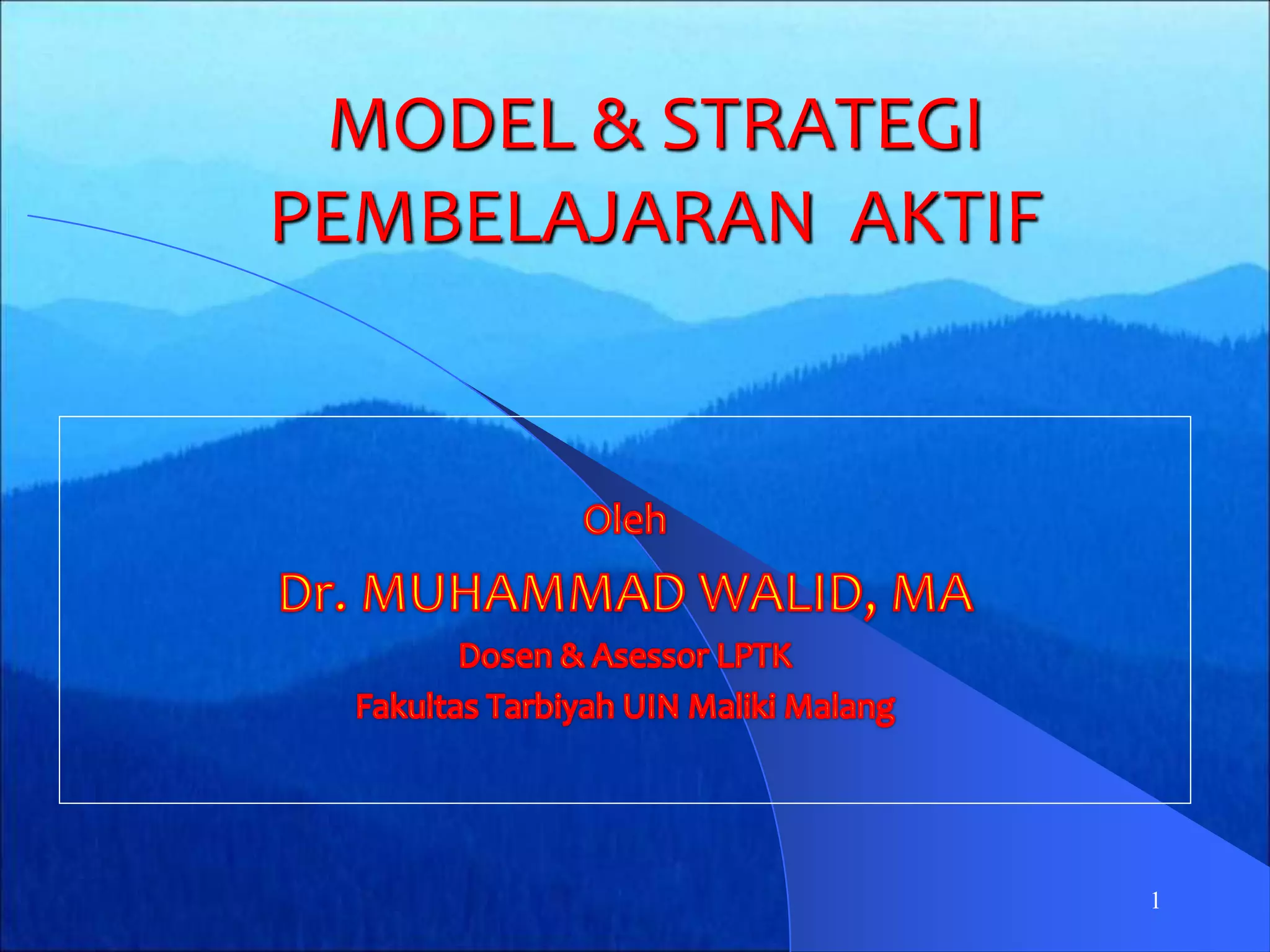 MODEL & STRATEGI PEMBELAJARAN AKTIF

Oleh

Dr. MUHAMMAD WALID, MA

Dosen & Asessor LPTK

Fakultas Tarbiyah UIN Maliki Malang

1